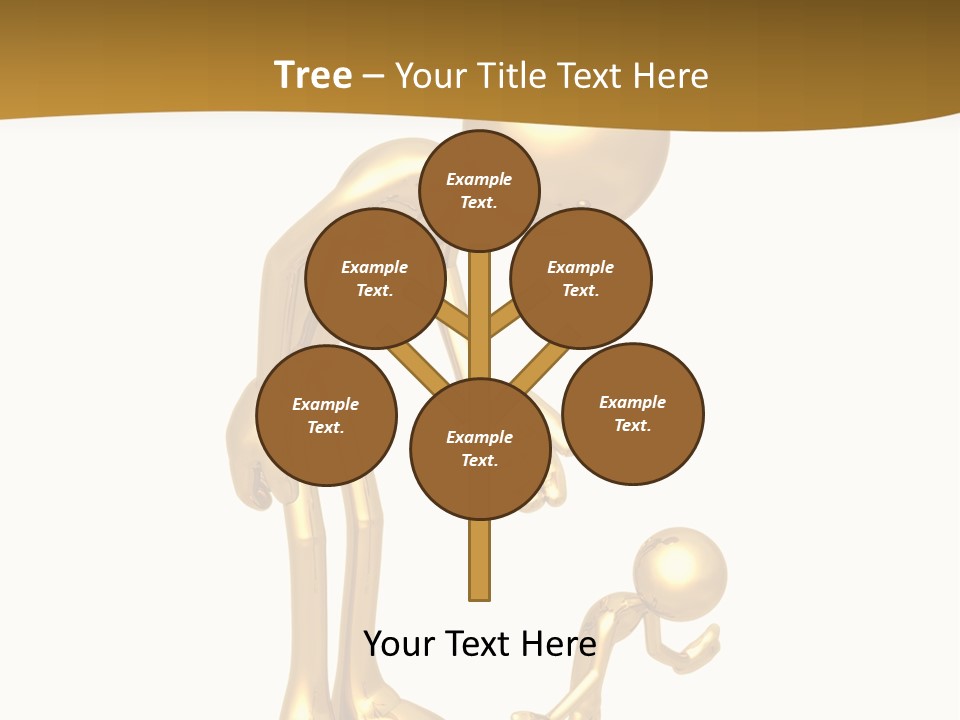 Tree – Your Title Text Here

Example Text.

Example Text.

Example Text.

Example Text.

Example Text.

Example Text.

Your Text Here